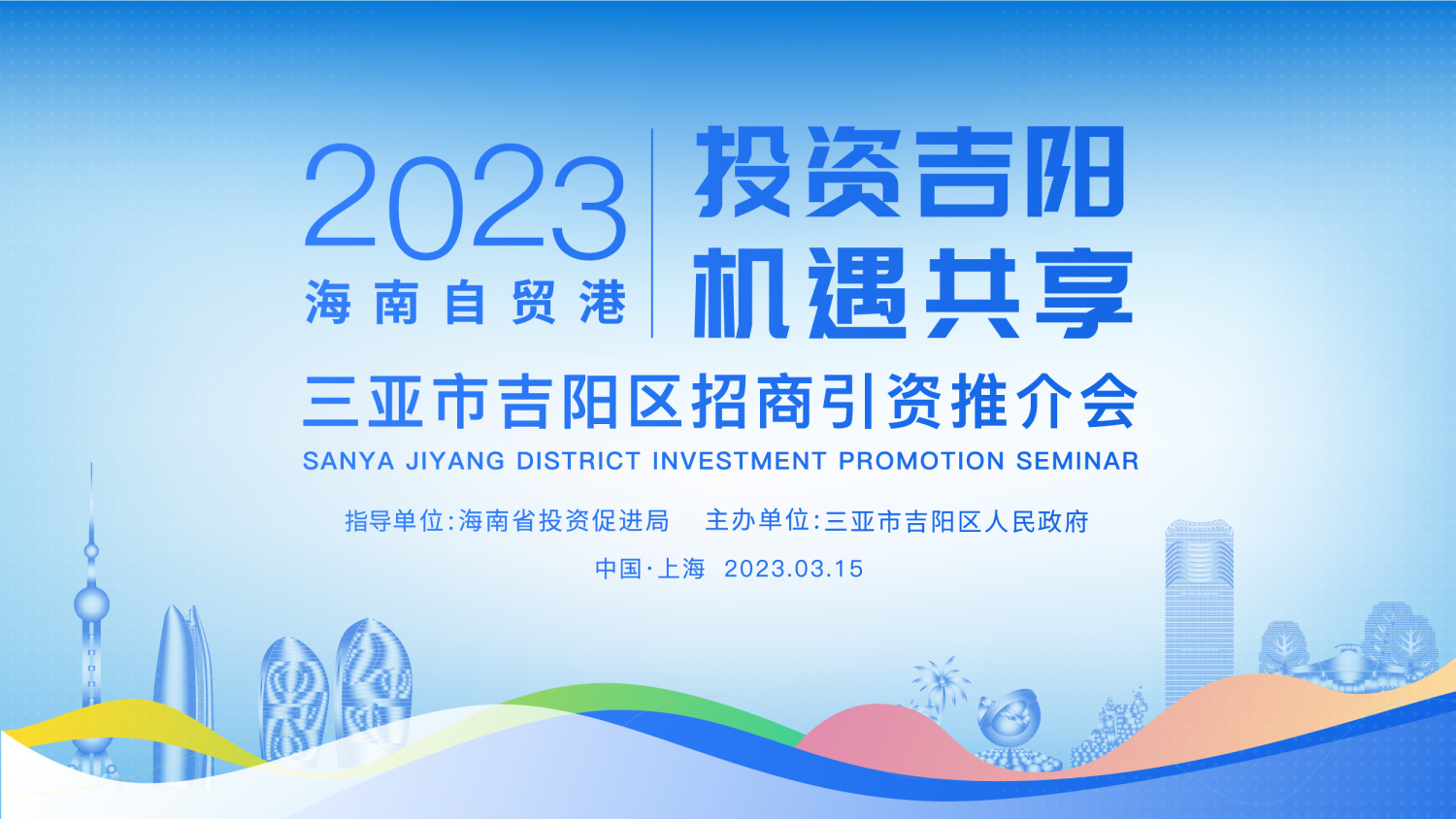 2023
海南自贸港

投资吉阳
机遇共享

三亚市吉阳区招商引资推介会
SANYA JIYANG DISTRICT INVESTMENT PROMOTION SEMINAR

指导单位:海南省投资促进局　主办单位:三亚市吉阳区人民政府

中国·上海　2023.03.15